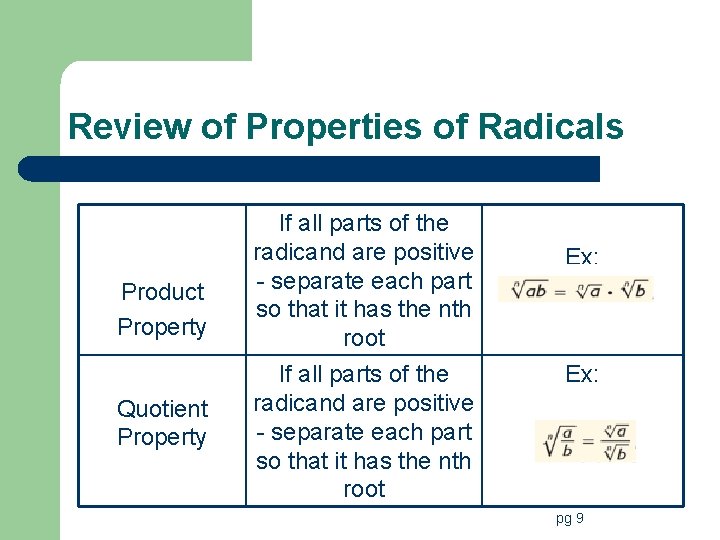 Review of Properties of Radicals

| Product Property | If all parts of the radicand are positive - separate each part so that it has the nth root | Ex: $\sqrt[n]{ab} = \sqrt[n]{a} \cdot \sqrt[n]{b}$ |
|---|---|---|
| Quotient Property | If all parts of the radicand are positive - separate each part so that it has the nth root | Ex: $\sqrt[n]{\frac{a}{b}} = \frac{\sqrt[n]{a}}{\sqrt[n]{b}}$ |

pg 9